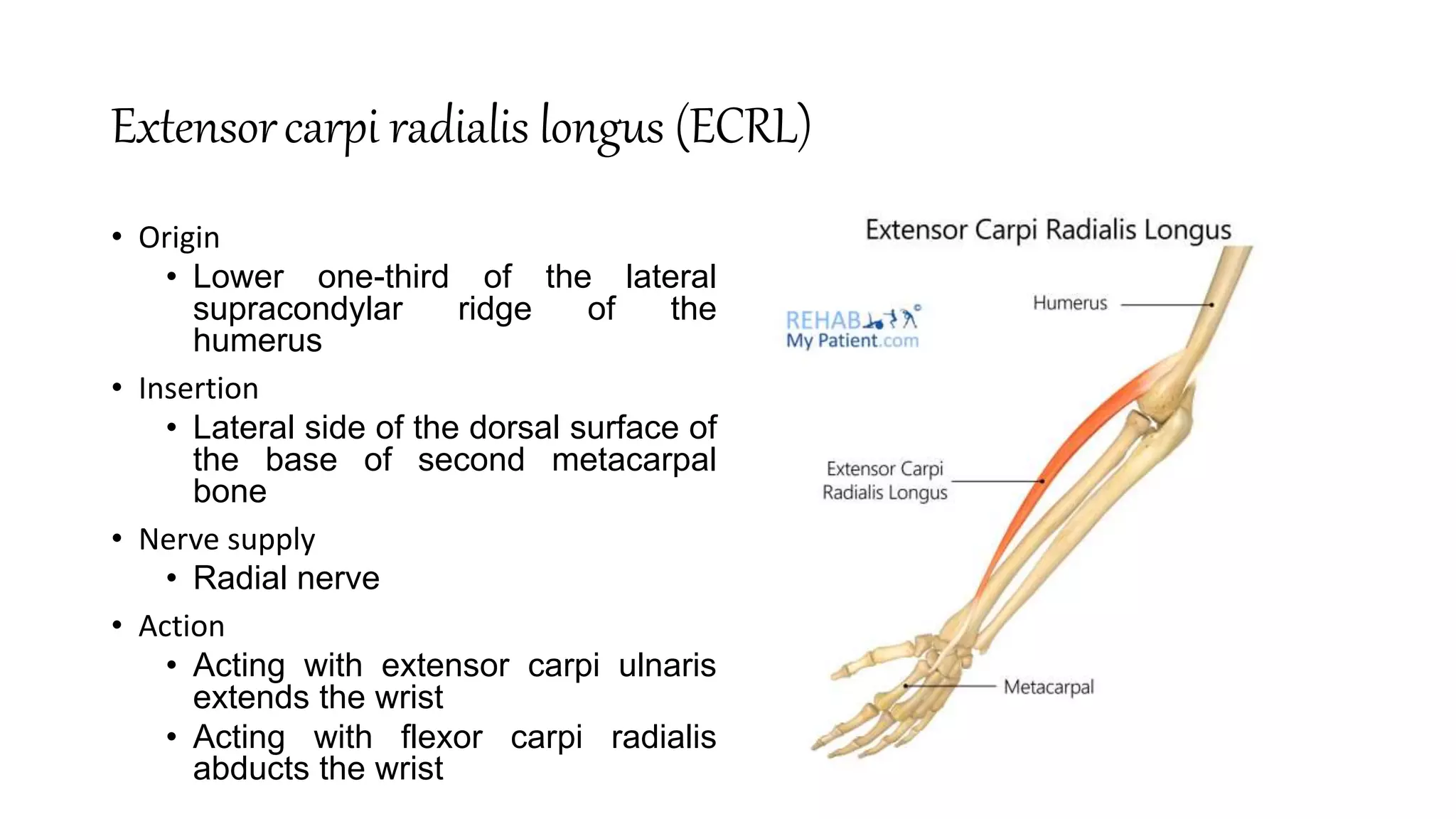 Extensor carpi radialis longus (ECRL)

• Origin
  • Lower one-third of the lateral supracondylar ridge of the humerus
• Insertion
  • Lateral side of the dorsal surface of the base of second metacarpal bone
• Nerve supply
  • Radial nerve
• Action
  • Acting with extensor carpi ulnaris extends the wrist
  • Acting with flexor carpi radialis abducts the wrist

Extensor Carpi Radialis Longus

REHAB My Patient.com

Humerus

Extensor Carpi Radialis Longus

Metacarpal